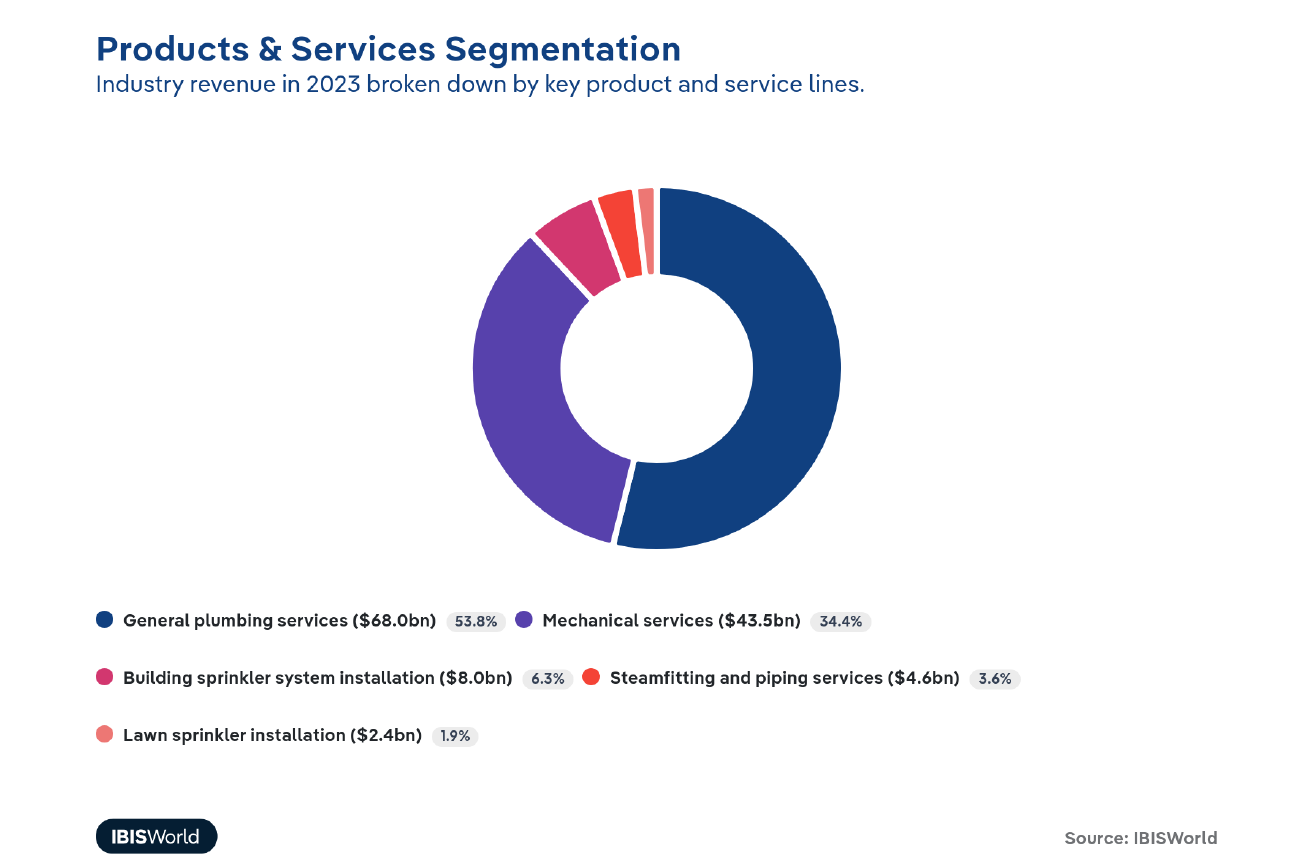 Products & Services Segmentation
Industry revenue in 2023 broken down by key product and service lines.

General plumbing services ($68.0bn) 53.8%
Mechanical services ($43.5bn) 34.4%
Building sprinkler system installation ($8.0bn) 6.3%
Steamfitting and piping services ($4.6bn) 3.6%
Lawn sprinkler installation ($2.4bn) 1.9%

IBISWorld

Source: IBISWorld